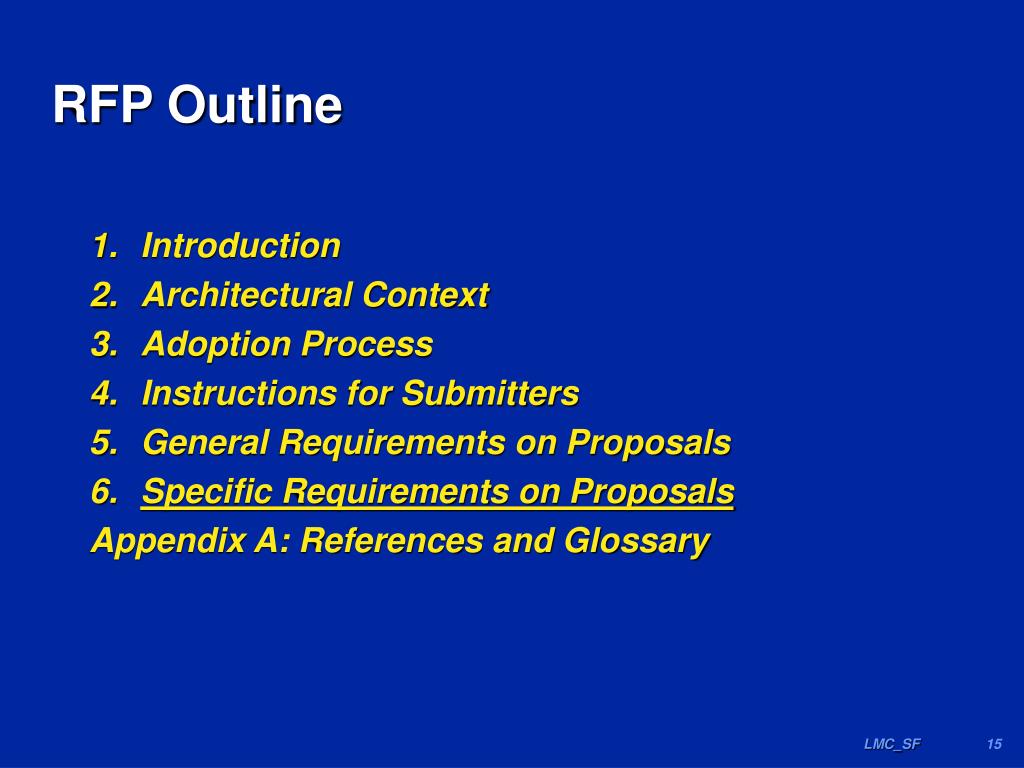 RFP Outline

1. Introduction
2. Architectural Context
3. Adoption Process
4. Instructions for Submitters
5. General Requirements on Proposals
6. Specific Requirements on Proposals
Appendix A: References and Glossary

LMC_SF 15